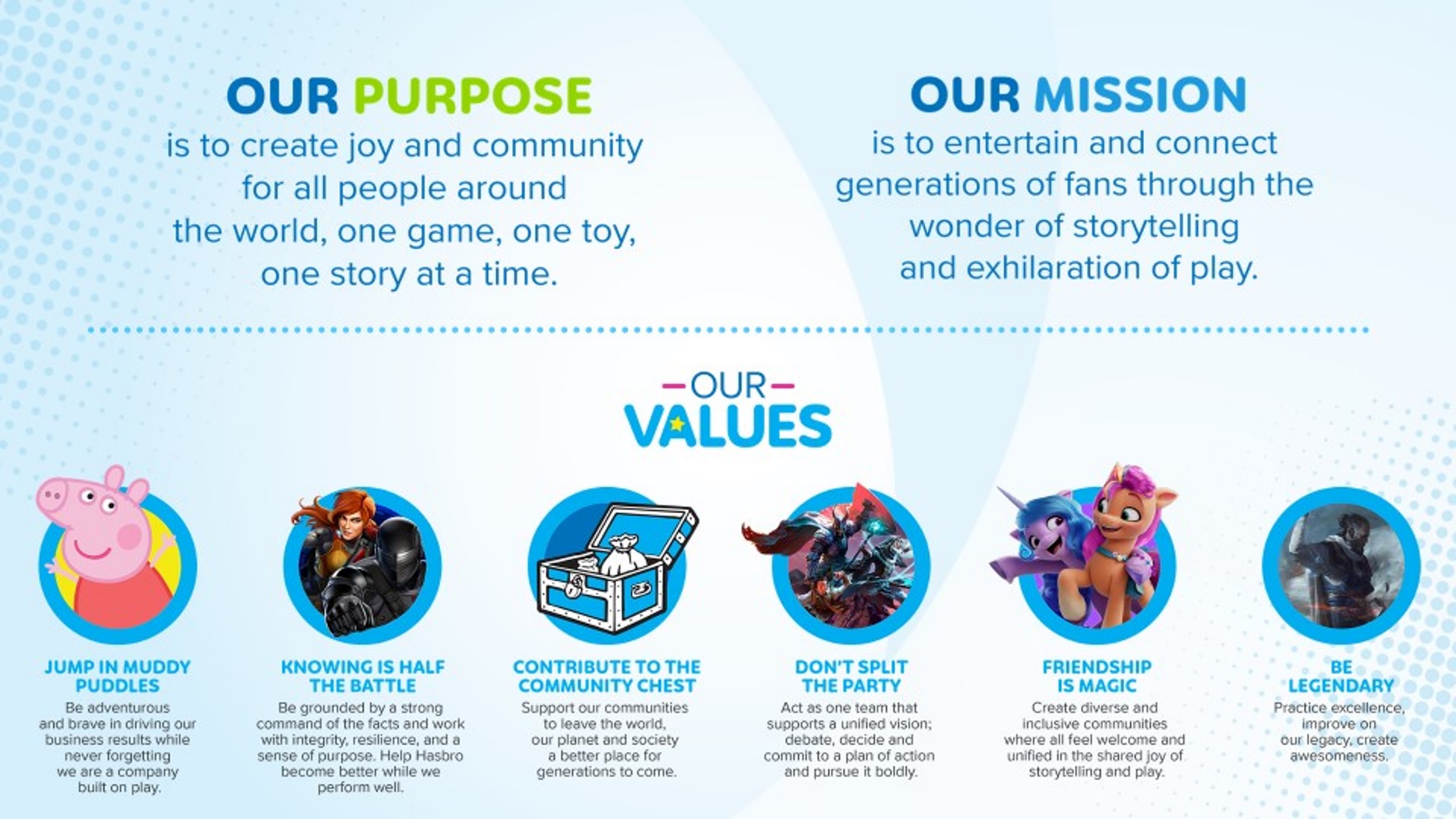 OUR PURPOSE
is to create joy and community for all people around the world, one game, one toy, one story at a time.

OUR MISSION
is to entertain and connect generations of fans through the wonder of storytelling and exhilaration of play.

OUR VALUES

JUMP IN MUDDY PUDDLES
Be adventurous and brave in driving our business results while never forgetting we are a company built on play.

KNOWING IS HALF THE BATTLE
Be grounded by a strong command of the facts and work with integrity, resilience, and a sense of purpose. Help Hasbro become better while we perform well.

CONTRIBUTE TO THE COMMUNITY CHEST
Support our communities to leave the world, our planet and society a better place for generations to come.

DON'T SPLIT THE PARTY
Act as one team that supports a unified vision; debate, decide and commit to a plan of action and pursue it boldly.

FRIENDSHIP IS MAGIC
Create diverse and inclusive communities where all feel welcome and unified in the shared joy of storytelling and play.

BE LEGENDARY
Practice excellence, improve on our legacy, create awesomeness.